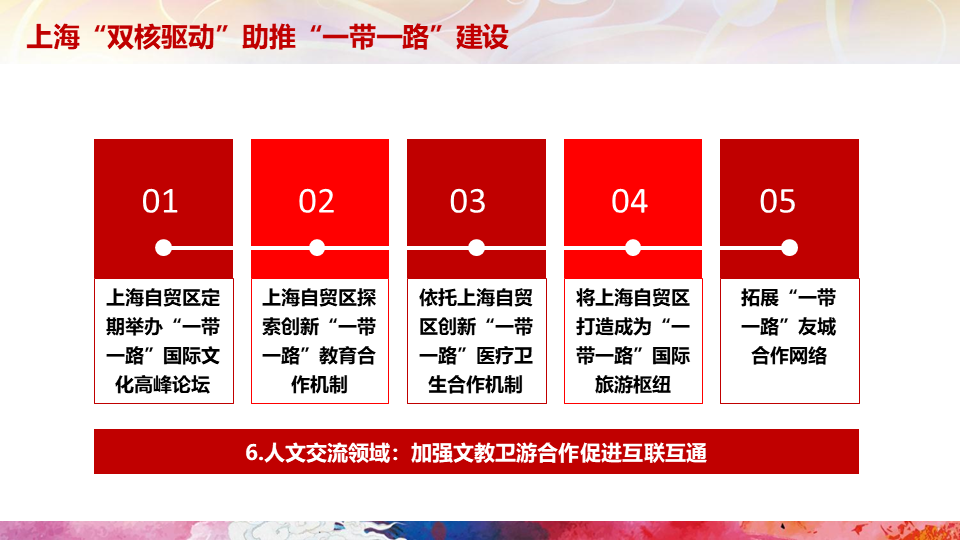 上海“双核驱动”助推“一带一路”建设

01

上海自贸区定期举办“一带一路”国际文化高峰论坛

02

上海自贸区探索创新“一带一路”教育合作机制

03

依托上海自贸区创新“一带一路”医疗卫生合作机制

04

将上海自贸区打造成为“一带一路”国际旅游枢纽

05

拓展“一带一路”友城合作网络

6.人文交流领域：加强文教卫游合作促进互联互通